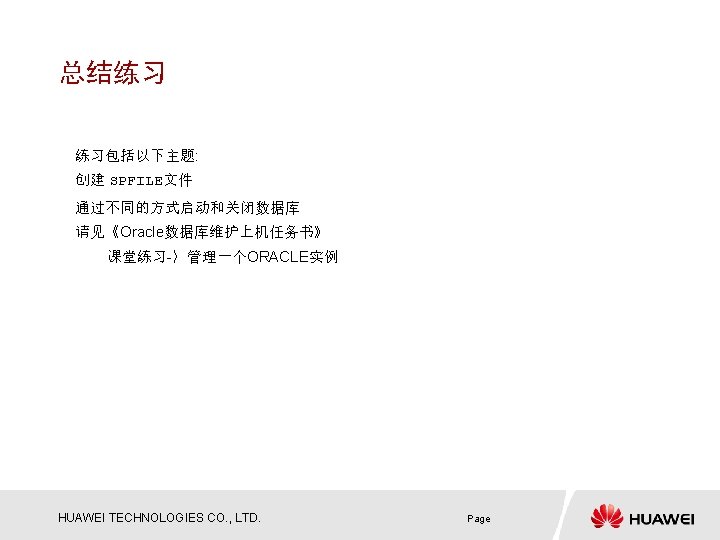 总结练习

练习包括以下主题:
创建 SPFILE文件
通过不同的方式启动和关闭数据库
请见《Oracle数据库维护上机任务书》
课堂练习-〉管理一个ORACLE实例

HUAWEI TECHNOLOGIES CO., LTD.

Page

HUAWEI